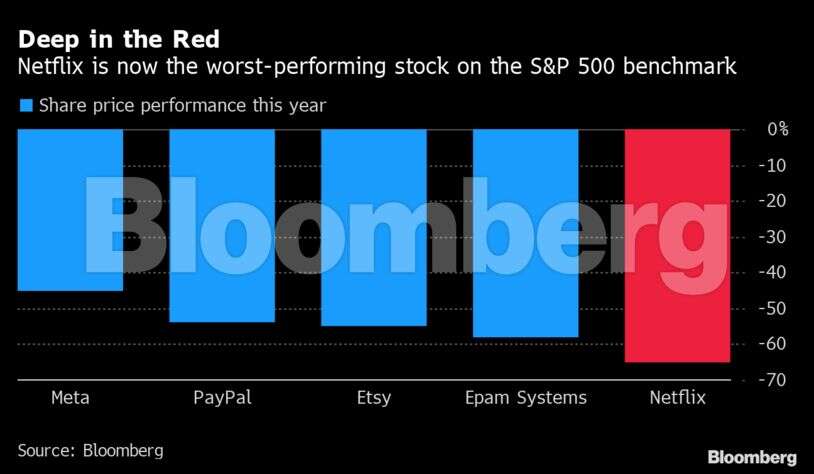 Deep in the Red
Netflix is now the worst-performing stock on the S&P 500 benchmark

Share price performance this year

0%
-10
-20
-30
-40
-50
-60
-70

Bloomberg

Meta
PayPal
Etsy
Epam Systems
Netflix

Source: Bloomberg

Bloomberg